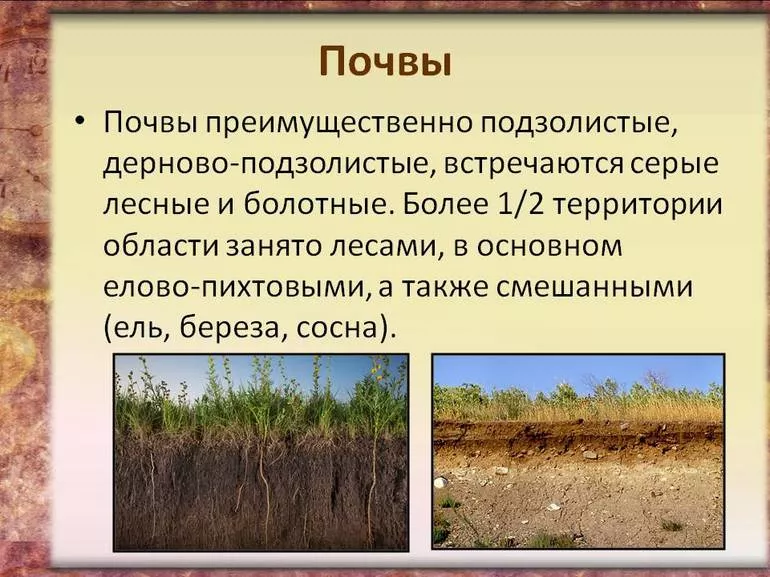 Почвы

• Почвы преимущественно подзолистые, дерново-подзолистые, встречаются серые лесные и болотные. Более 1/2 территории области занято лесами, в основном елово-пихтовыми, а также смешанными (ель, береза, сосна).